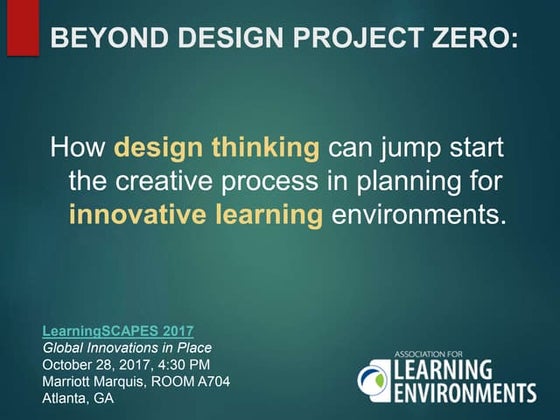 BEYOND DESIGN PROJECT ZERO:

How design thinking can jump start the creative process in planning for innovative learning environments.

LearningSCAPES 2017
Global Innovations in Place
October 28, 2017, 4:30 PM
Marriott Marquis, ROOM A704
Atlanta, GA

ASSOCIATION FOR
LEARNING
ENVIRONMENTS